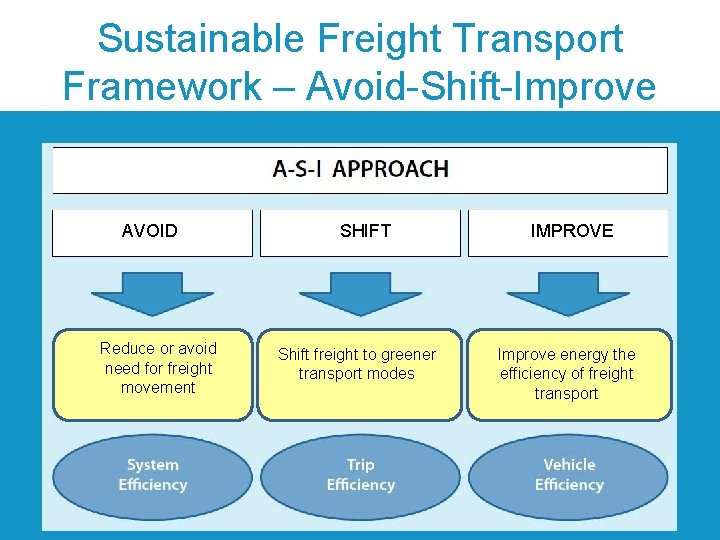 Sustainable Freight Transport Framework – Avoid-Shift-Improve

A-S-I APPROACH

AVOID

SHIFT

IMPROVE

Reduce or avoid need for freight movement

Shift freight to greener transport modes

Improve energy the efficiency of freight transport

System Efficiency

Trip Efficiency

Vehicle Efficiency